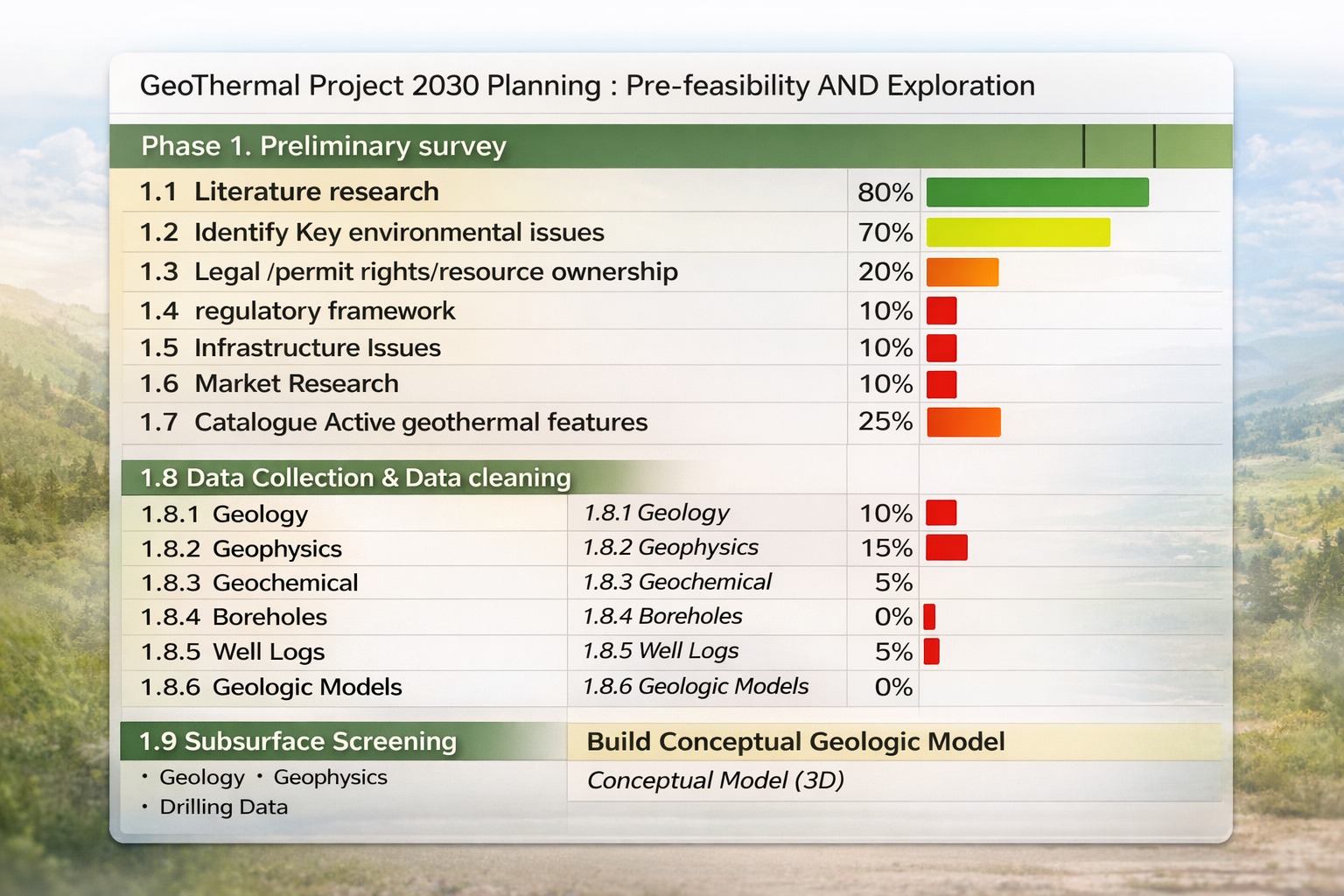 GeoThermal Project 2030 Planning : Pre-feasibility AND Exploration

Phase 1. Preliminary survey

| | |
|---|---|
| 1.1 Literature research | 80% |
| 1.2 Identify Key environmental issues | 70% |
| 1.3 Legal /permit rights/resource ownership | 20% |
| 1.4 regulatory framework | 10% |
| 1.5 Infrastructure Issues | 10% |
| 1.6 Market Research | 10% |
| 1.7 Catalogue Active geothermal features | 25% |

1.8 Data Collection & Data cleaning

| | | |
|---|---|---|
| 1.8.1 Geology | 1.8.1 Geology | 10% |
| 1.8.2 Geophysics | 1.8.2 Geophysics | 15% |
| 1.8.3 Geochemical | 1.8.3 Geochemical | 5% |
| 1.8.4 Boreholes | 1.8.4 Boreholes | 0% |
| 1.8.5 Well Logs | 1.8.5 Well Logs | 5% |
| 1.8.6 Geologic Models | 1.8.6 Geologic Models | 0% |

1.9 Subsurface Screening
• Geology • Geophysics
• Drilling Data

Build Conceptual Geologic Model
Conceptual Model (3D)